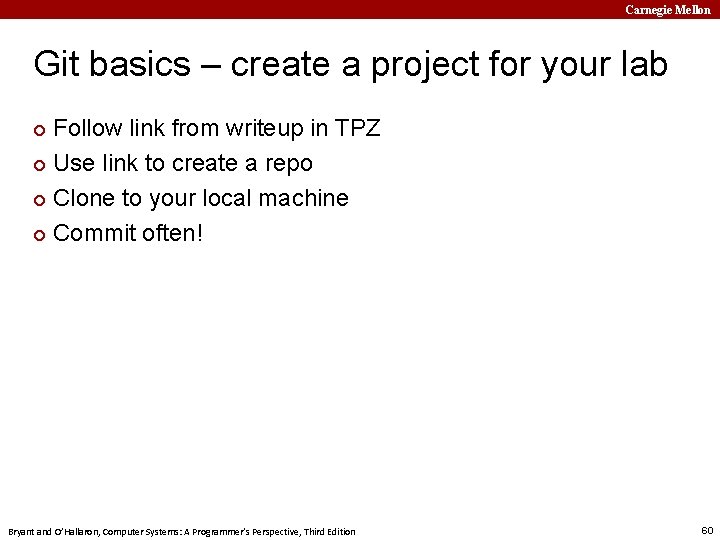 Carnegie Mellon

Git basics – create a project for your lab

• Follow link from writeup in TPZ
• Use link to create a repo
• Clone to your local machine
• Commit often!

Bryant and O'Hallaron, Computer Systems: A Programmer's Perspective, Third Edition

60